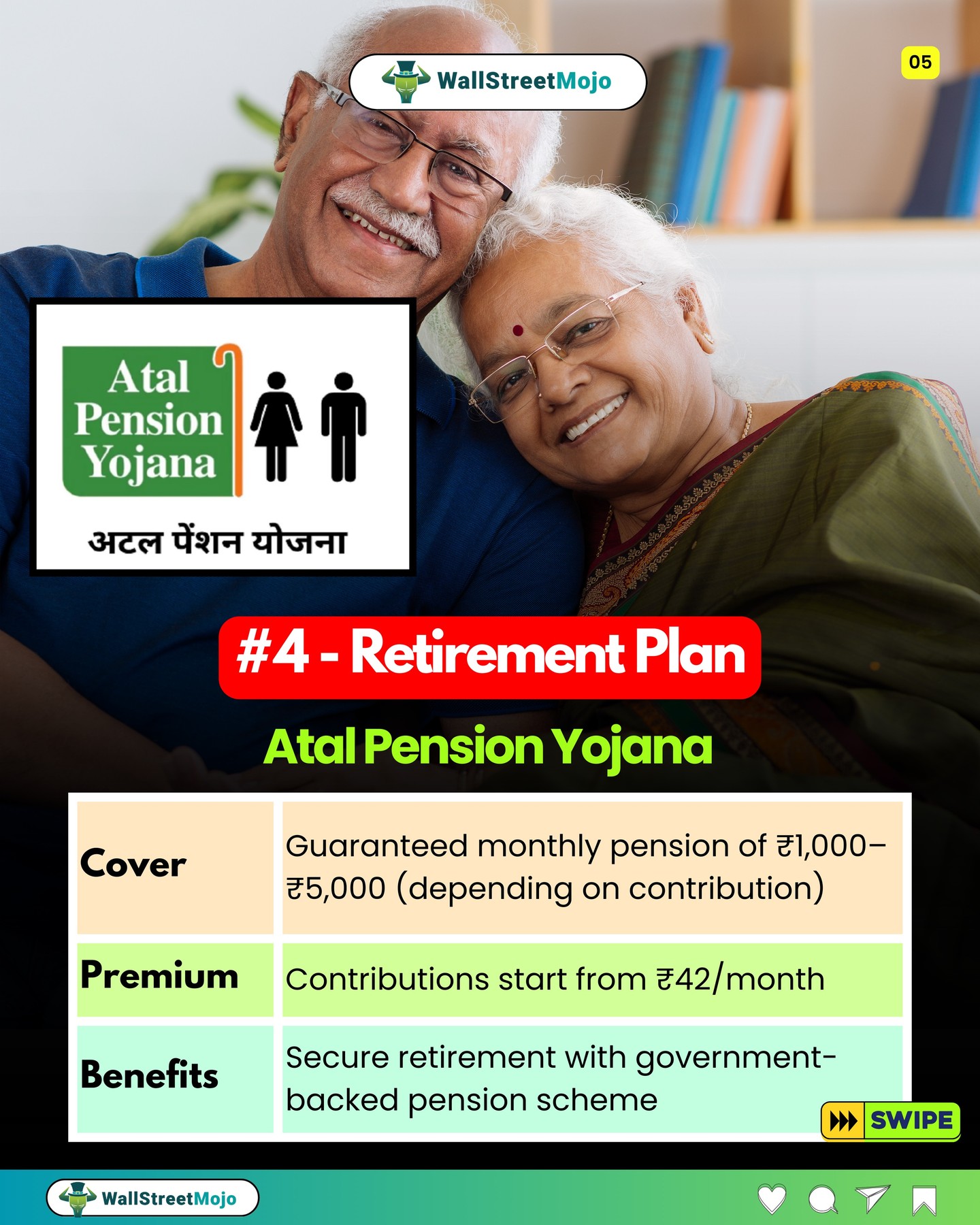 WallStreetMojo

05

Atal Pension Yojana

अटल पेंशन योजना

#4 - Retirement Plan

Atal Pension Yojana

| Cover | Guaranteed monthly pension of ₹1,000–₹5,000 (depending on contribution) |
|---|---|
| Premium | Contributions start from ₹42/month |
| Benefits | Secure retirement with government-backed pension scheme |

SWIPE

WallStreetMojo